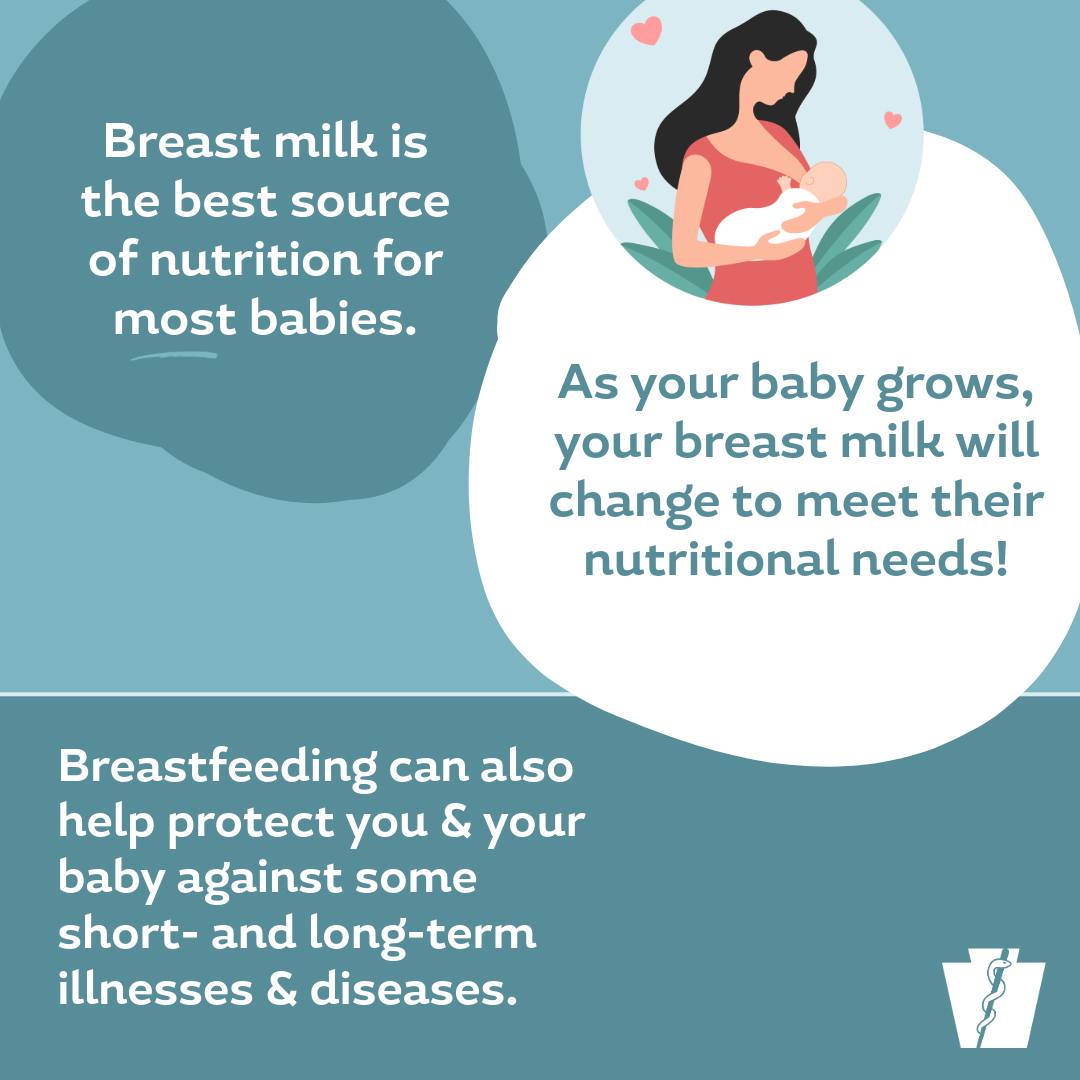 Breast milk is the best source of nutrition for most babies.

As your baby grows, your breast milk will change to meet their nutritional needs!

Breastfeeding can also help protect you & your baby against some short- and long-term illnesses & diseases.